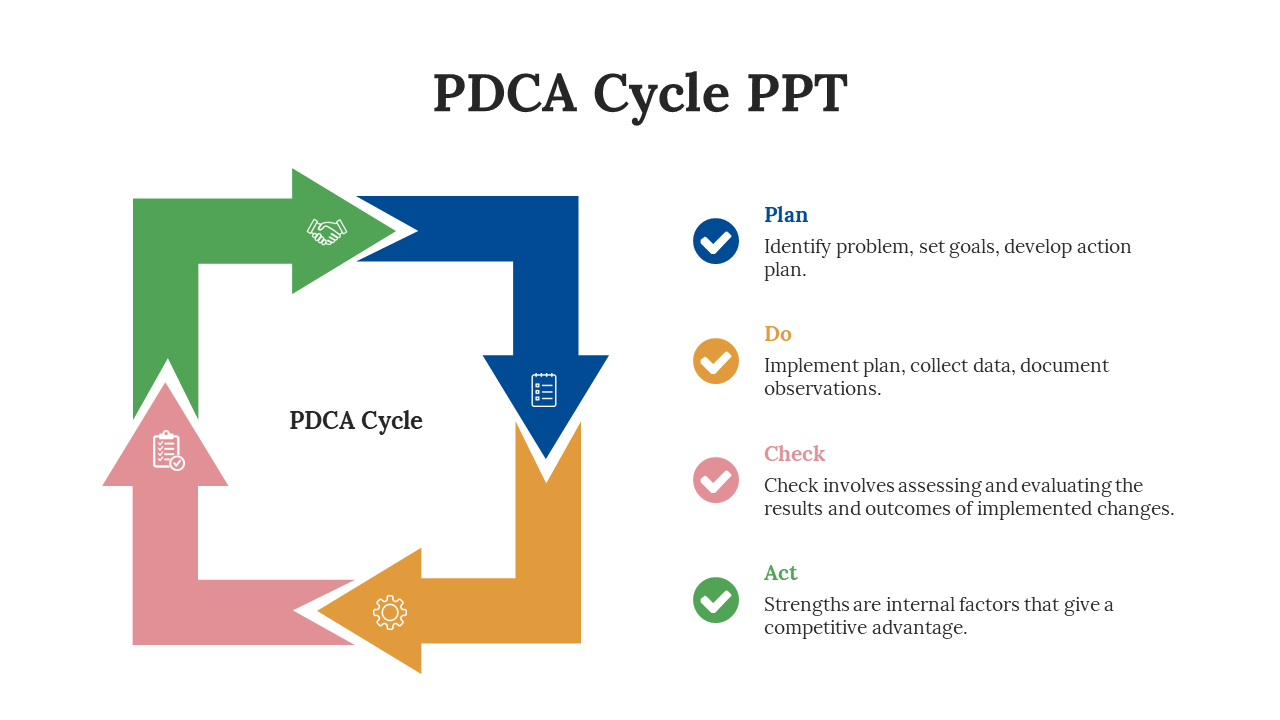 PDCA Cycle PPT

PDCA Cycle

Plan
Identify problem, set goals, develop action plan.

Do
Implement plan, collect data, document observations.

Check
Check involves assessing and evaluating the results and outcomes of implemented changes.

Act
Strengths are internal factors that give a competitive advantage.